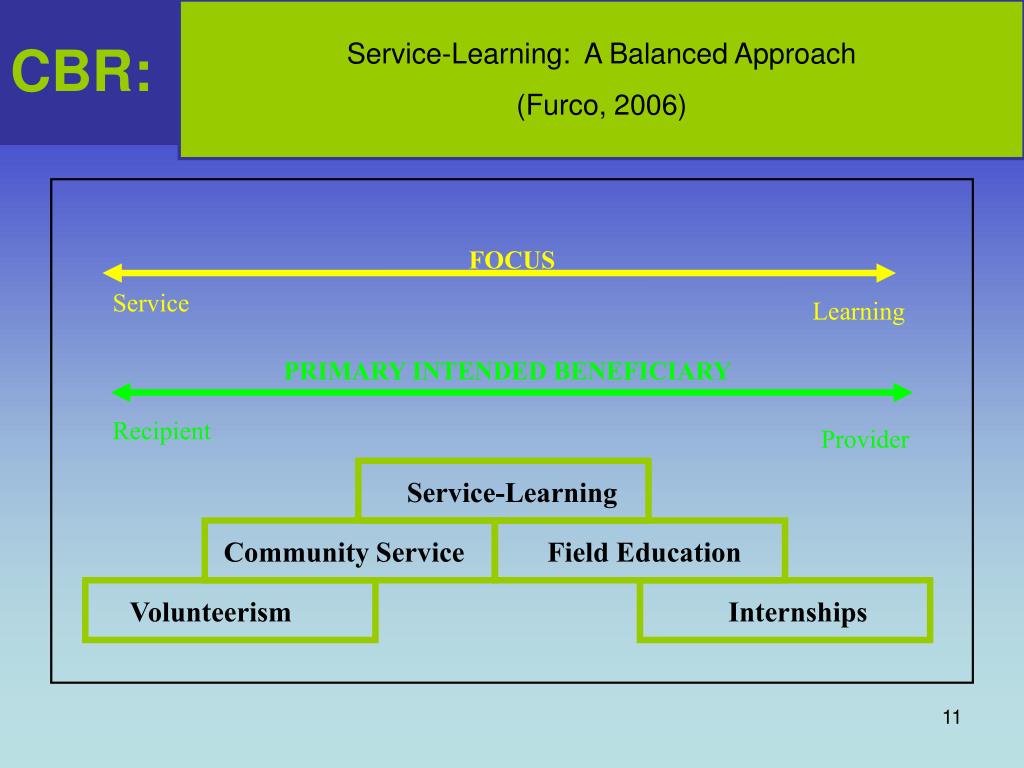 CBR:

Service-Learning: A Balanced Approach
(Furco, 2006)

FOCUS

Service

Learning

PRIMARY INTENDED BENEFICIARY

Recipient

Provider

Service-Learning

Community Service

Field Education

Volunteerism

Internships

11